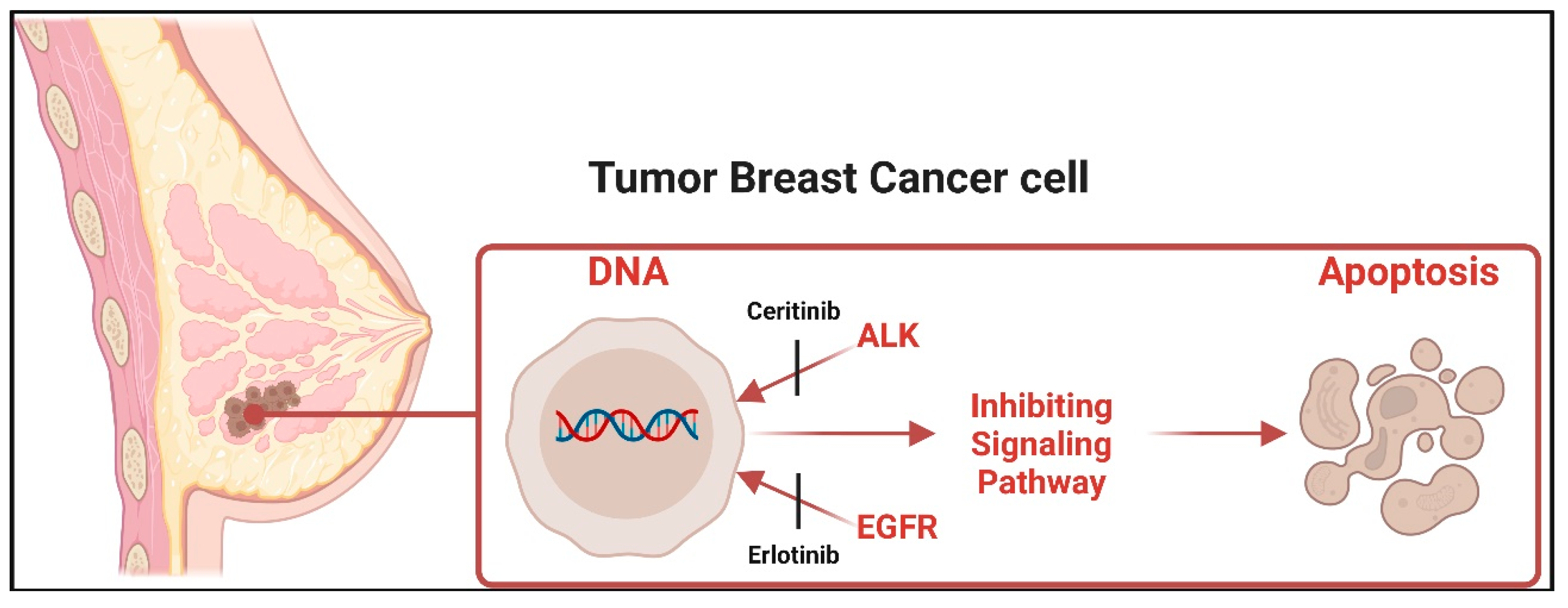 Tumor Breast Cancer cell

DNA

Apoptosis

Ceritinib

ALK

Inhibiting Signaling Pathway

EGFR

Erlotinib